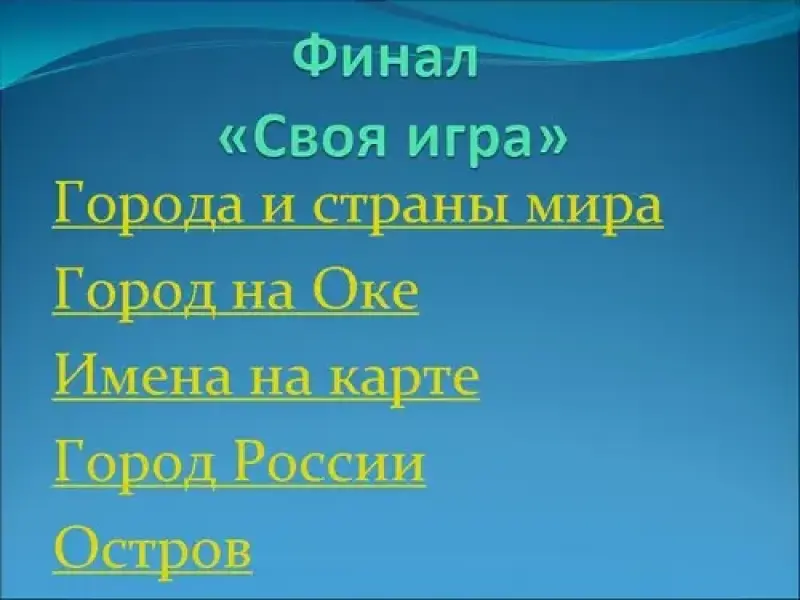 Финал
«Своя игра»

Города и страны мира

Город на Оке

Имена на карте

Город России

Остров